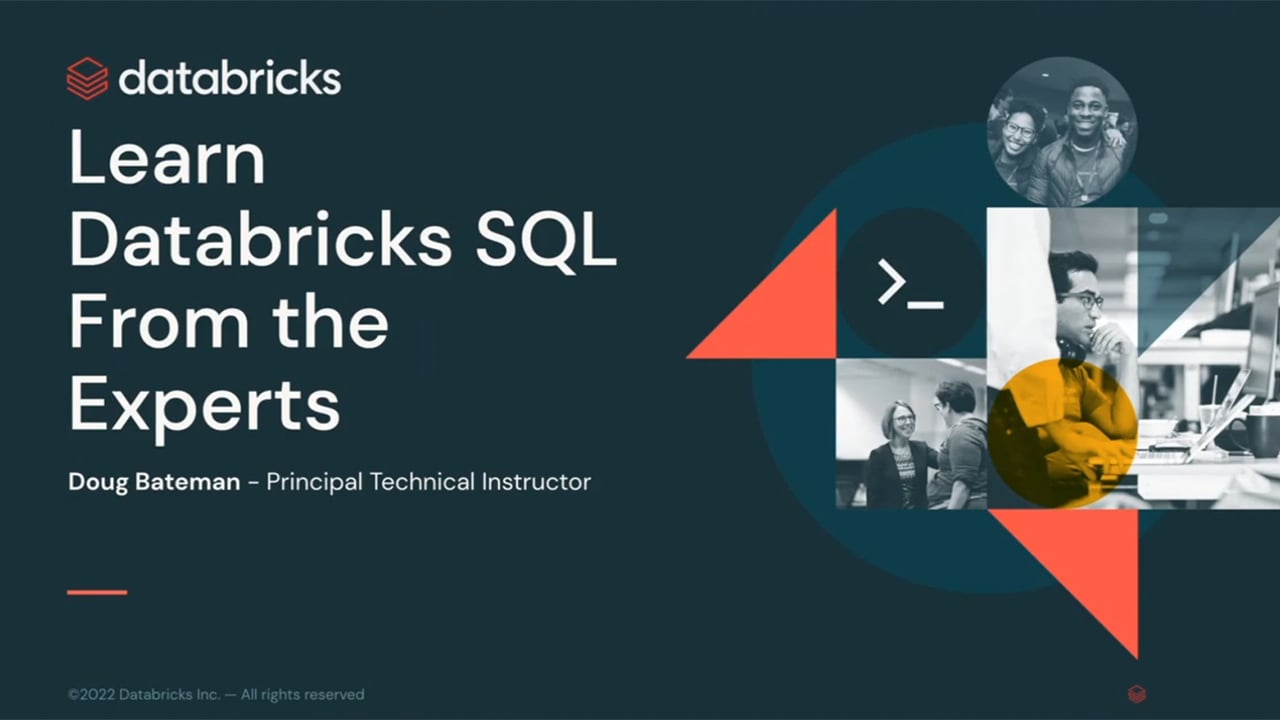 databricks

Learn Databricks SQL From the Experts

Doug Bateman - Principal Technical Instructor

>_

©2022 Databricks Inc. — All rights reserved